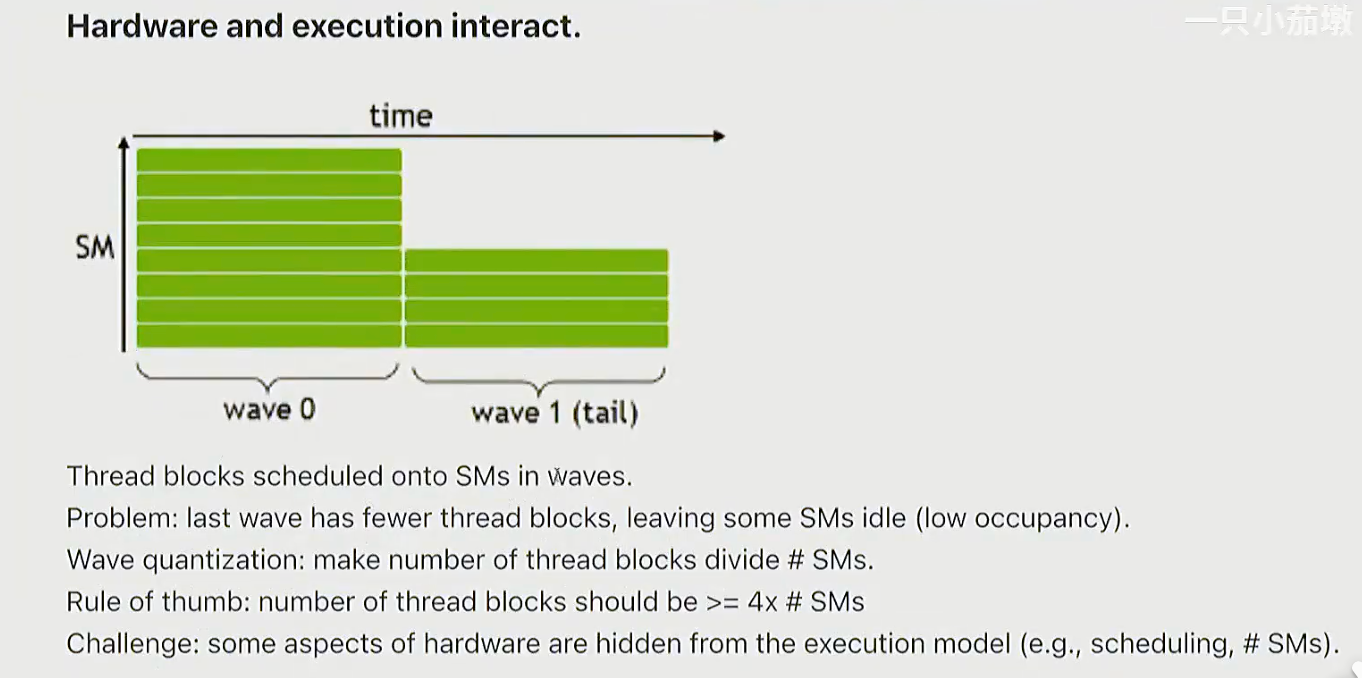 Hardware and execution interact.

一只小茄墩

time

SM

wave 0

wave 1 (tail)

Thread blocks scheduled onto SMs in waves.

Problem: last wave has fewer thread blocks, leaving some SMs idle (low occupancy).

Wave quantization: make number of thread blocks divide # SMs.

Rule of thumb: number of thread blocks should be >= 4x # SMs

Challenge: some aspects of hardware are hidden from the execution model (e.g., scheduling, # SMs).